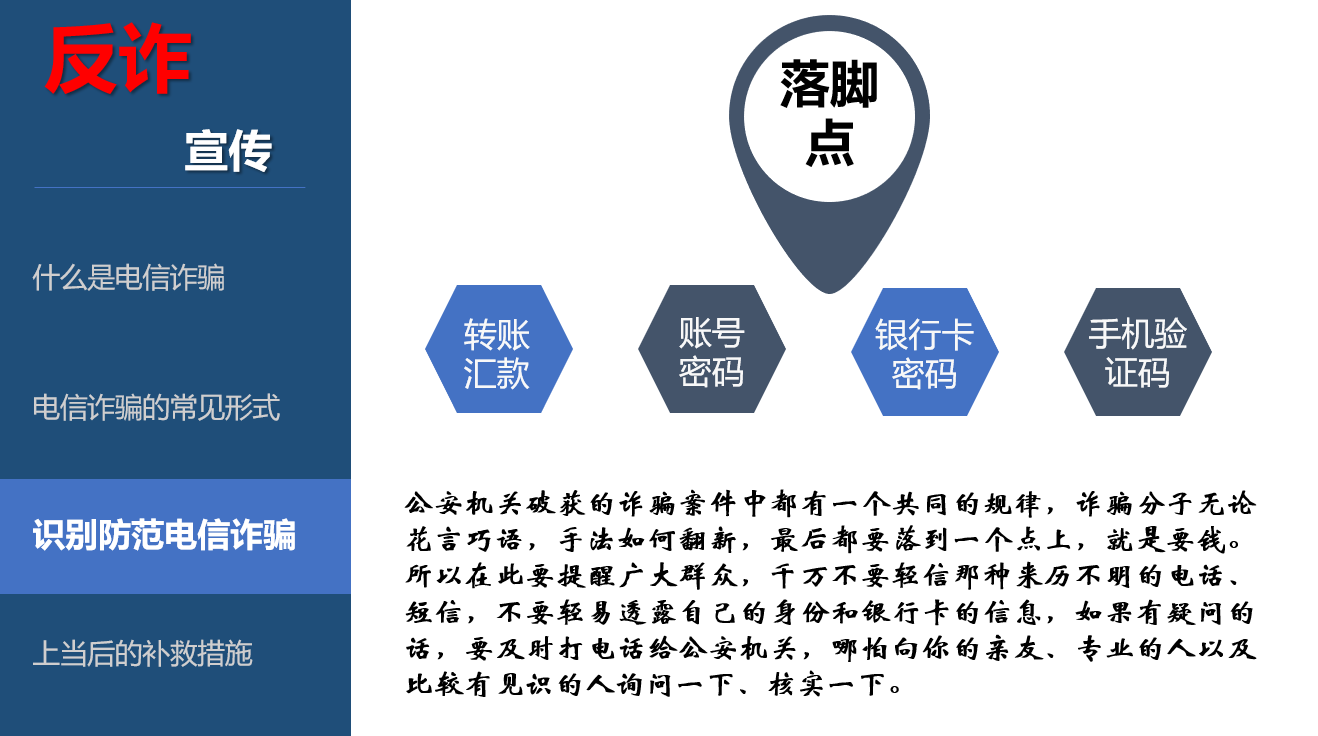 反诈

宣传

什么是电信诈骗

电信诈骗的常见形式

识别防范电信诈骗

上当后的补救措施

落脚点

转账汇款

账号密码

银行卡密码

手机验证码

公安机关破获的诈骗案件中都有一个共同的规律，诈骗分子无论花言巧语，手法如何翻新，最后都要落到一个点上，就是要钱。所以在此要提醒广大群众，千万不要轻信那种来历不明的电话、短信，不要轻易透露自己的身份和银行卡的信息，如果有疑问的话，要及时打电话给公安机关，哪怕向你的亲友、专业的人以及比较有见识的人询问一下、核实一下。